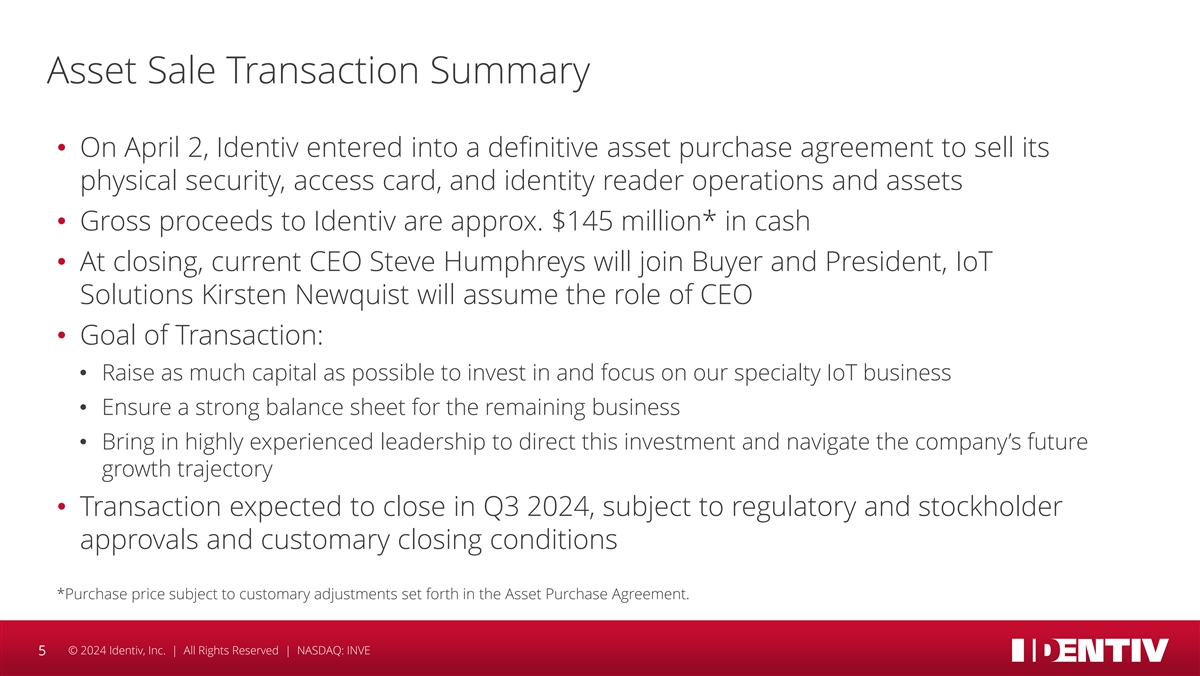 Asset Sale Transaction Summary

• On April 2, Identiv entered into a definitive asset purchase agreement to sell its physical security, access card, and identity reader operations and assets

• Gross proceeds to Identiv are approx. \$145 million* in cash

• At closing, current CEO Steve Humphreys will join Buyer and President, IoT Solutions Kirsten Newquist will assume the role of CEO

• Goal of Transaction:

• Raise as much capital as possible to invest in and focus on our specialty IoT business

• Ensure a strong balance sheet for the remaining business

• Bring in highly experienced leadership to direct this investment and navigate the company's future growth trajectory

• Transaction expected to close in Q3 2024, subject to regulatory and stockholder approvals and customary closing conditions

*Purchase price subject to customary adjustments set forth in the Asset Purchase Agreement.

5 © 2024 Identiv, Inc. | All Rights Reserved | NASDAQ: INVE

IDENTIV